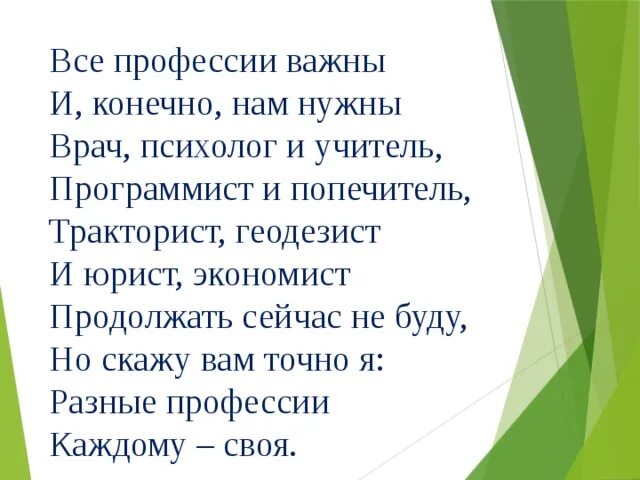 Все профессии важны
И, конечно, нам нужны
Врач, психолог и учитель,
Программист и попечитель,
Тракторист, геодезист
И юрист, экономист
Продолжать сейчас не буду,
Но скажу вам точно я:
Разные профессии
Каждому – своя.